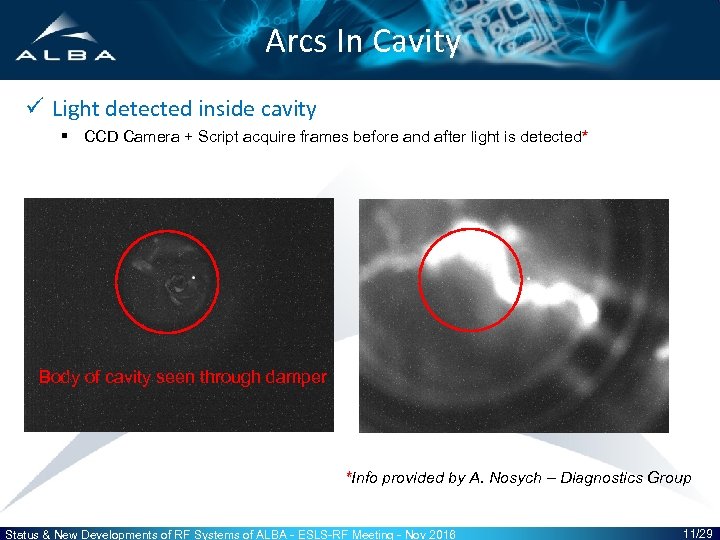 ALBA

Arcs In Cavity

✓ Light detected inside cavity

▪ CCD Camera + Script acquire frames before and after light is detected*

Body of cavity seen through damper

*Info provided by A. Nosych – Diagnostics Group

Status & New Developments of RF Systems of ALBA - ESLS-RF Meeting - Nov 2016

11/29